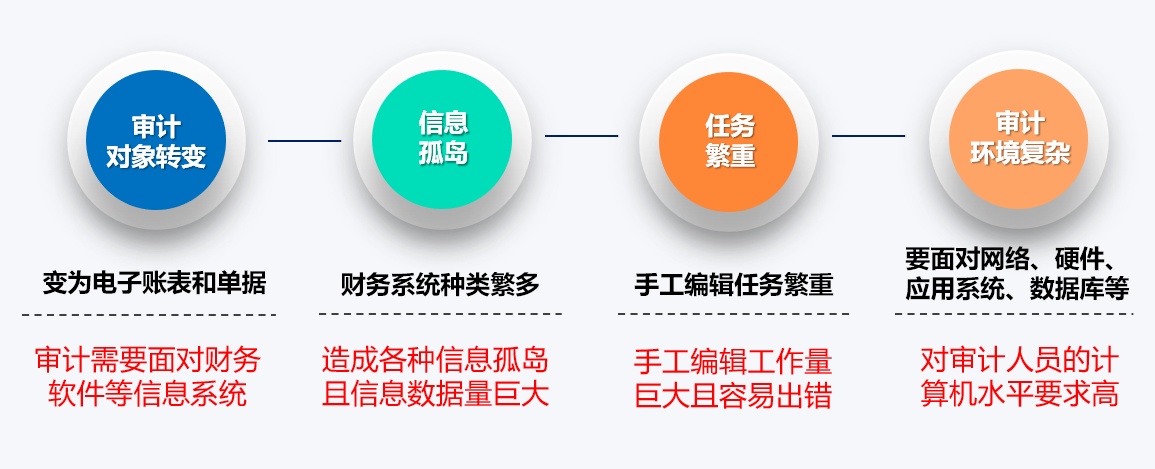 审计
对象转变

变为电子账表和单据

审计需要面对财务软件等信息系统

信息
孤岛

财务系统种类繁多

造成各种信息孤岛且信息数据量巨大

任务
繁重

手工编辑任务繁重

手工编辑工作量巨大且容易出错

审计
环境复杂

要面对网络、硬件、应用系统、数据库等

对审计人员的计算机水平要求高